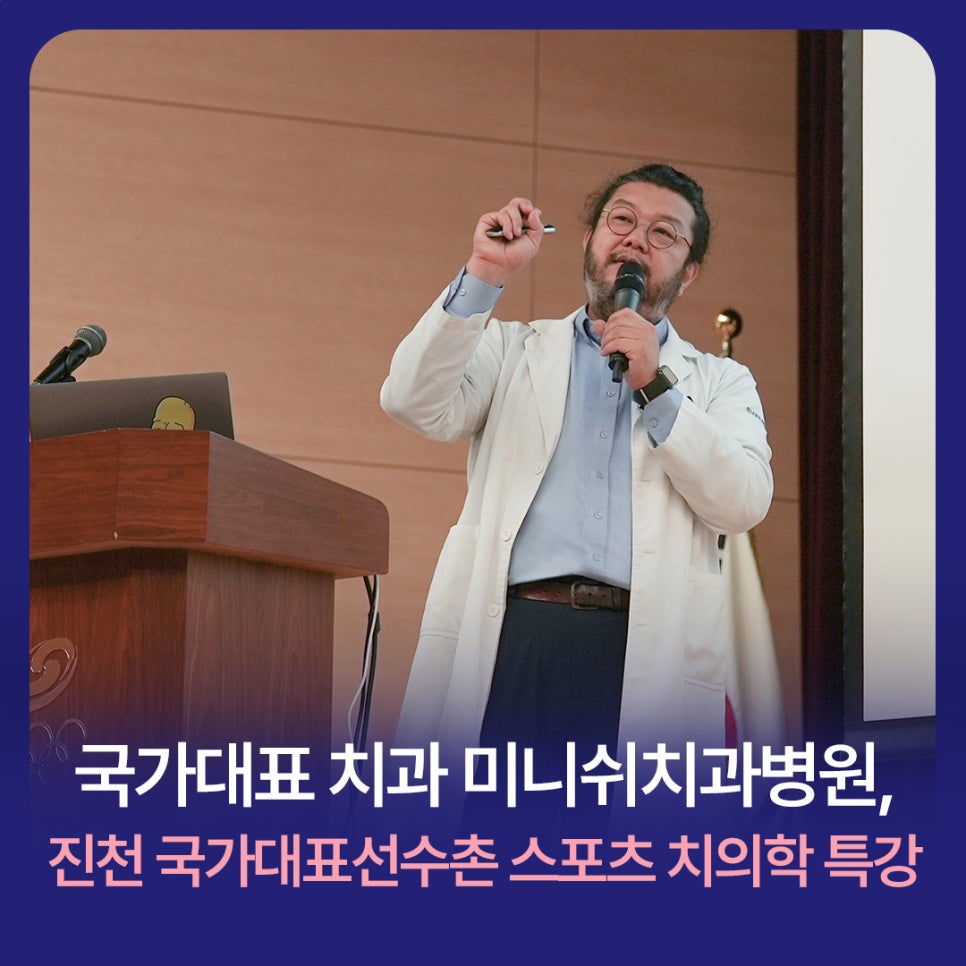 국가대표 치과 미니쉬치과병원,
진천 국가대표선수촌 스포츠 치의학 특강